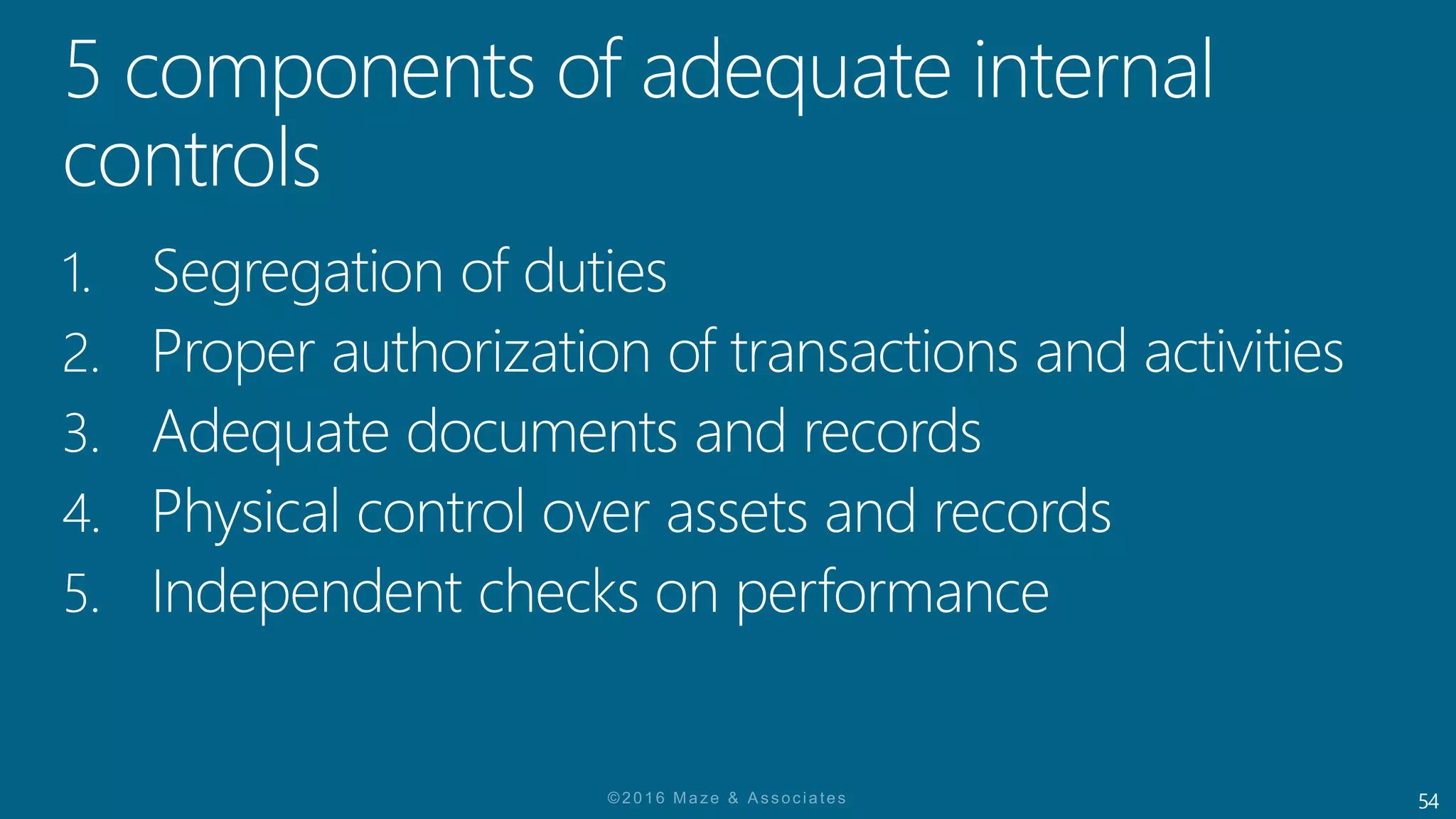 5 components of adequate internal controls

1. Segregation of duties
2. Proper authorization of transactions and activities
3. Adequate documents and records
4. Physical control over assets and records
5. Independent checks on performance

©2016 Maze & Associates

54